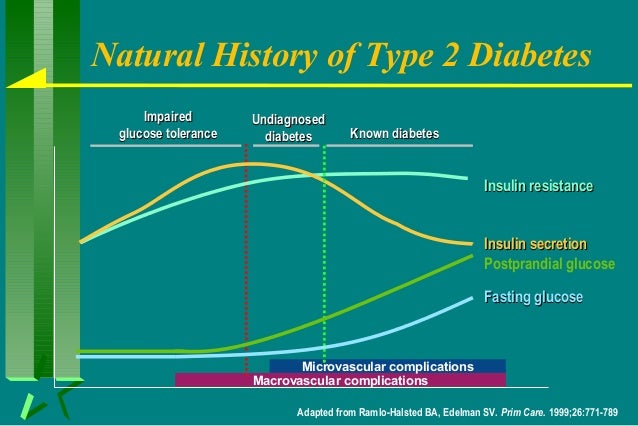 Natural History of Type 2 Diabetes

Impaired glucose tolerance

Undiagnosed diabetes

Known diabetes

Insulin resistance

Insulin secretion

Postprandial glucose

Fasting glucose

Microvascular complications

Macrovascular complications

Adapted from Ramlo-Halsted BA, Edelman SV. Prim Care. 1999;26:771-789